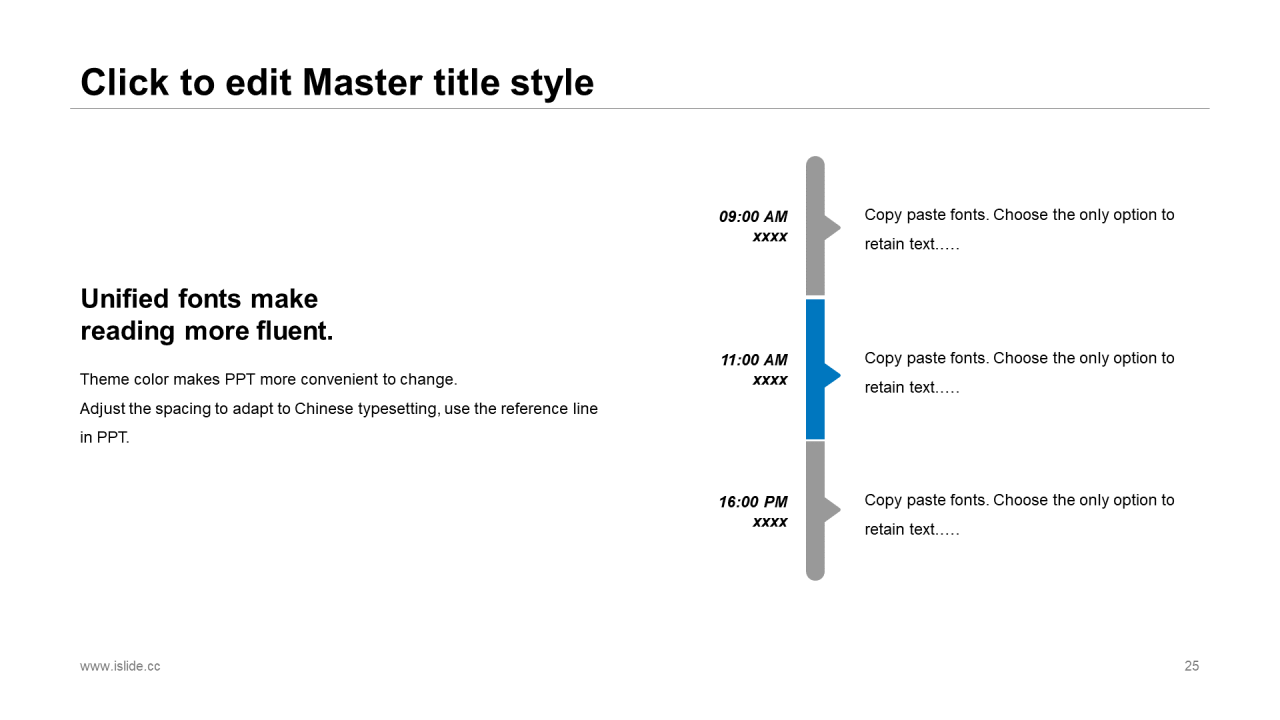 Click to edit Master title style

Unified fonts make
reading more fluent.

Theme color makes PPT more convenient to change.
Adjust the spacing to adapt to Chinese typesetting, use the reference line in PPT.

09:00 AM
xxxx

Copy paste fonts. Choose the only option to retain text.….

11:00 AM
xxxx

Copy paste fonts. Choose the only option to retain text.….

16:00 PM
xxxx

Copy paste fonts. Choose the only option to retain text.….

www.islide.cc

25